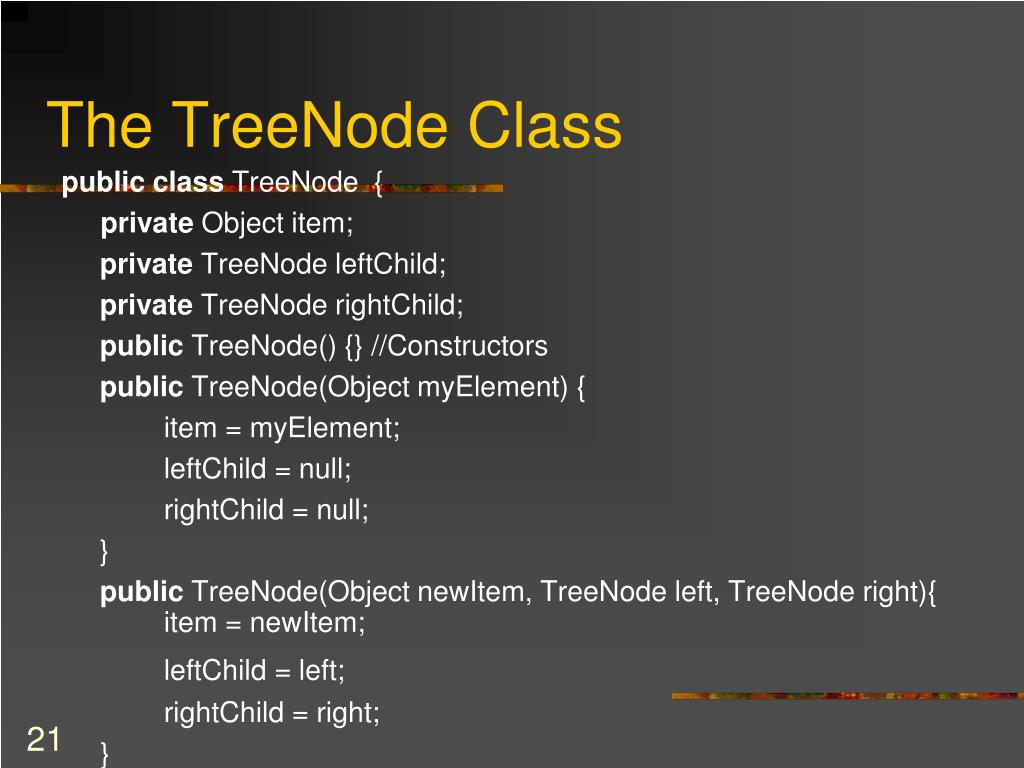 The TreeNode Class

public class TreeNode {
private Object item;
private TreeNode leftChild;
private TreeNode rightChild;
public TreeNode() {} //Constructors
public TreeNode(Object myElement) {
item = myElement;
leftChild = null;
rightChild = null;
}
public TreeNode(Object newItem, TreeNode left, TreeNode right){
item = newItem;
leftChild = left;
rightChild = right;
}

21